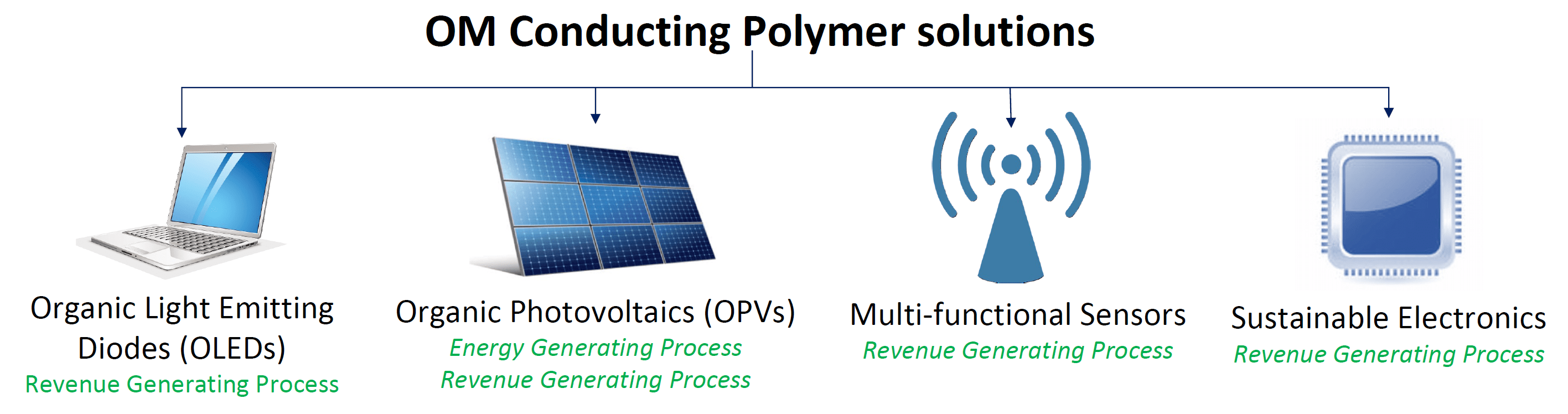 OM Conducting Polymer solutions

Organic Light Emitting Diodes (OLEDs)
Revenue Generating Process

Organic Photovoltaics (OPVs)
Energy Generating Process
Revenue Generating Process

Multi-functional Sensors
Revenue Generating Process

Sustainable Electronics
Revenue Generating Process